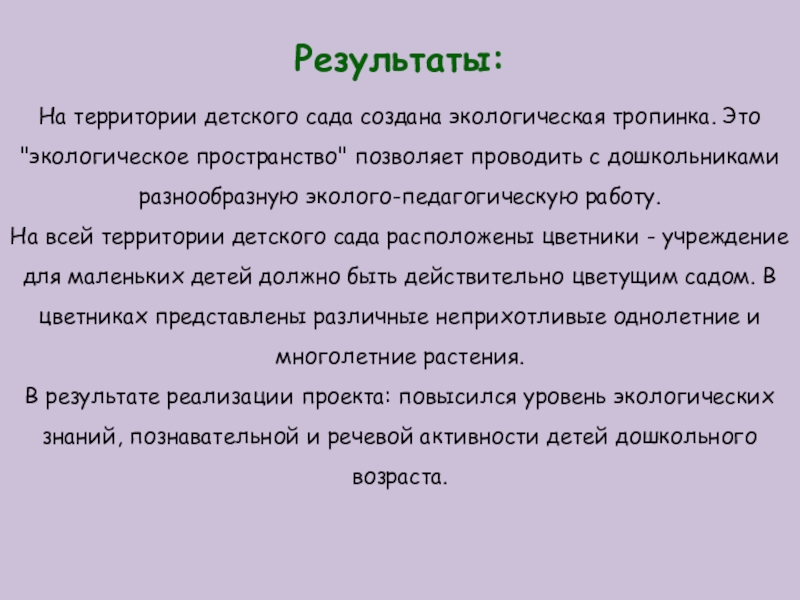 Результаты:

На территории детского сада создана экологическая тропинка. Это "экологическое пространство" позволяет проводить с дошкольниками разнообразную эколого-педагогическую работу.

На всей территории детского сада расположены цветники - учреждение для маленьких детей должно быть действительно цветущим садом. В цветниках представлены различные неприхотливые однолетние и многолетние растения.

В результате реализации проекта: повысился уровень экологических знаний, познавательной и речевой активности детей дошкольного возраста.